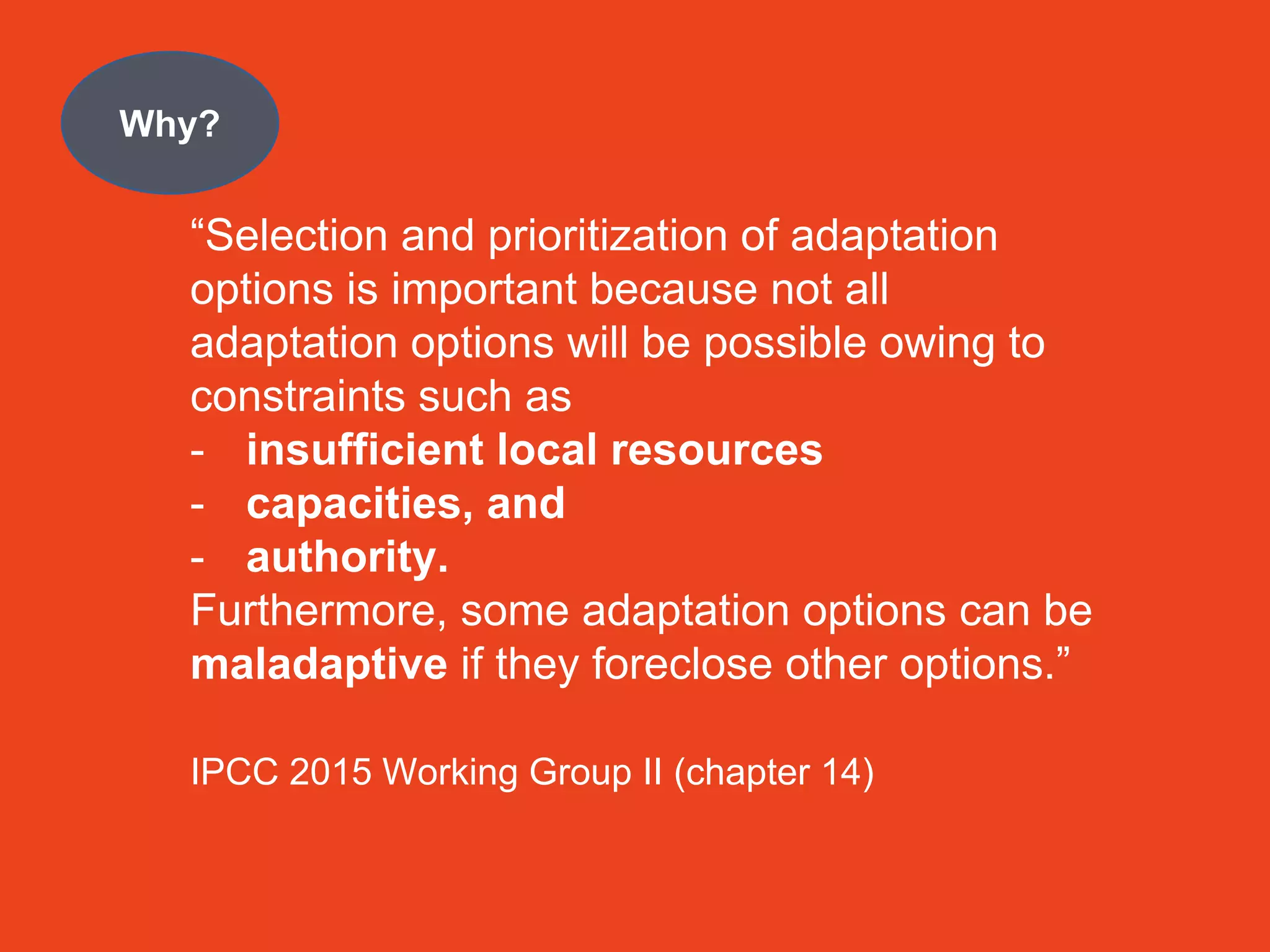 Why?

“Selection and prioritization of adaptation options is important because not all adaptation options will be possible owing to constraints such as
- insufficient local resources
- capacities, and
- authority.
Furthermore, some adaptation options can be maladaptive if they foreclose other options.”

IPCC 2015 Working Group II (chapter 14)